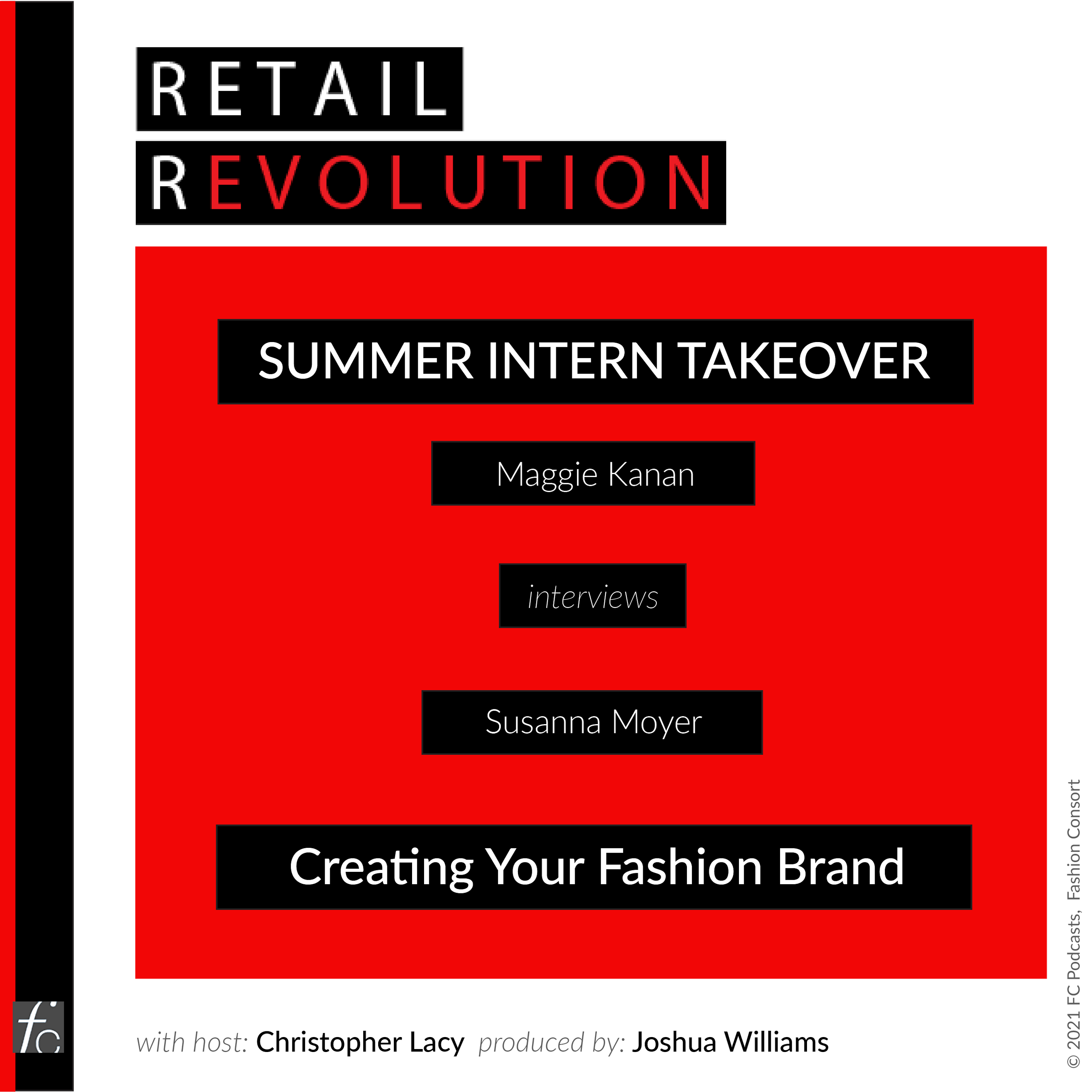 RETAIL
REVOLUTION

SUMMER INTERN TAKEOVER

Maggie Kanan

interviews

Susanna Moyer

Creating Your Fashion Brand

fc

with host: Christopher Lacy produced by: Joshua Williams

© 2021 FC Podcasts, Fashion Consort